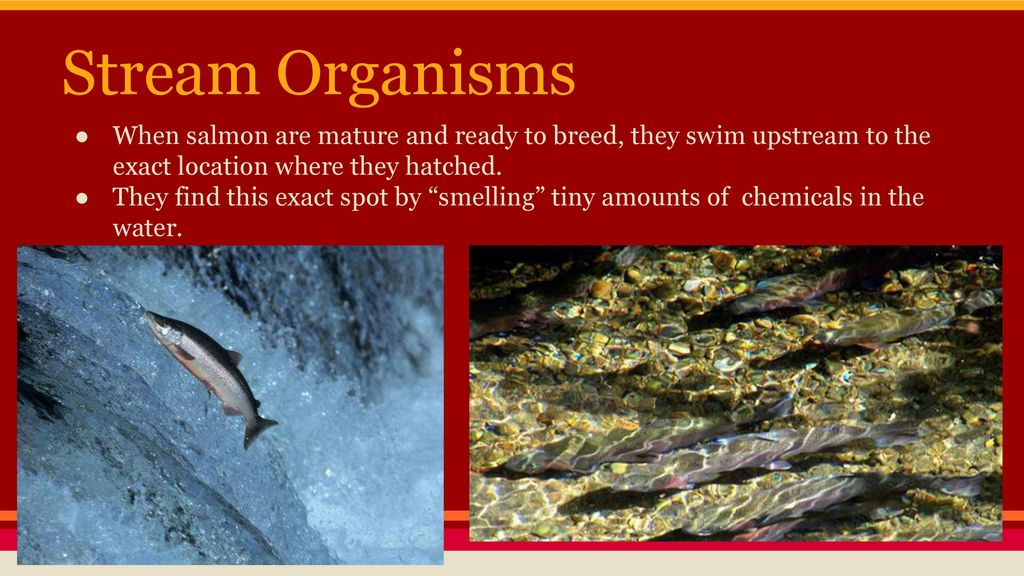 Stream Organisms

● When salmon are mature and ready to breed, they swim upstream to the exact location where they hatched.
● They find this exact spot by “smelling” tiny amounts of  chemicals in the water.